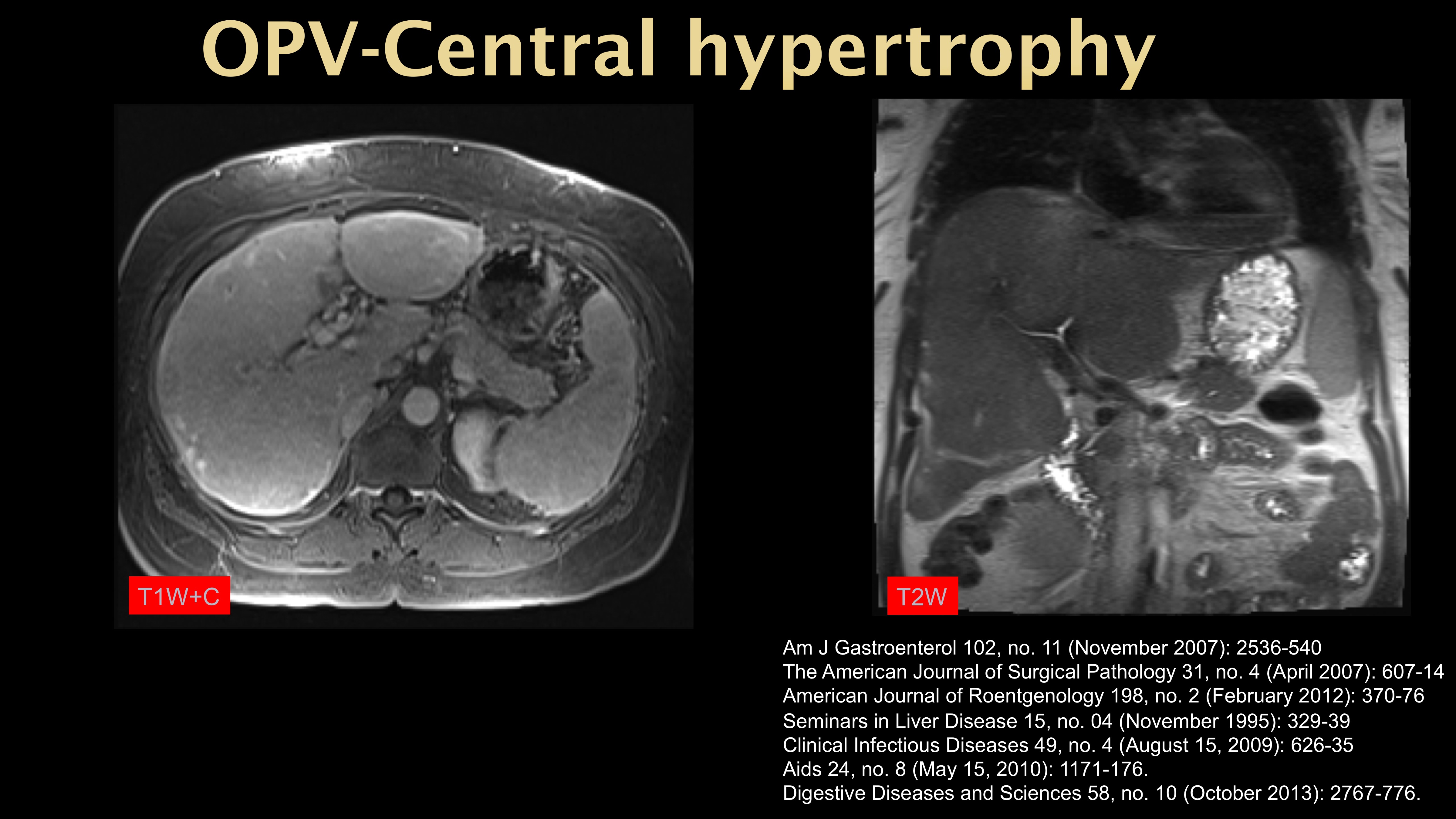 OPV-Central hypertrophy

T1W+C

T2W

Am J Gastroenterol 102, no. 11 (November 2007): 2536-540
The American Journal of Surgical Pathology 31, no. 4 (April 2007): 607-14
American Journal of Roentgenology 198, no. 2 (February 2012): 370-76
Seminars in Liver Disease 15, no. 04 (November 1995): 329-39
Clinical Infectious Diseases 49, no. 4 (August 15, 2009): 626-35
Aids 24, no. 8 (May 15, 2010): 1171-176.
Digestive Diseases and Sciences 58, no. 10 (October 2013): 2767-776.